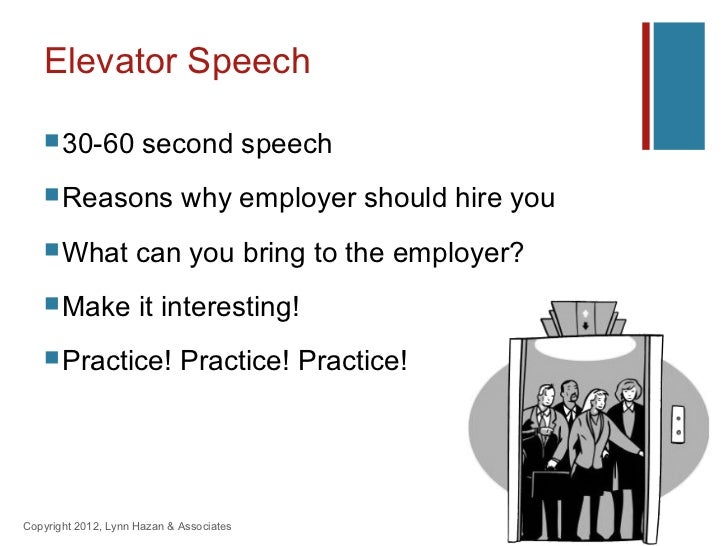 Elevator Speech

30-60 second speech

Reasons why employer should hire you

What can you bring to the employer?

Make it interesting!

Practice! Practice! Practice!

Copyright 2012, Lynn Hazan & Associates